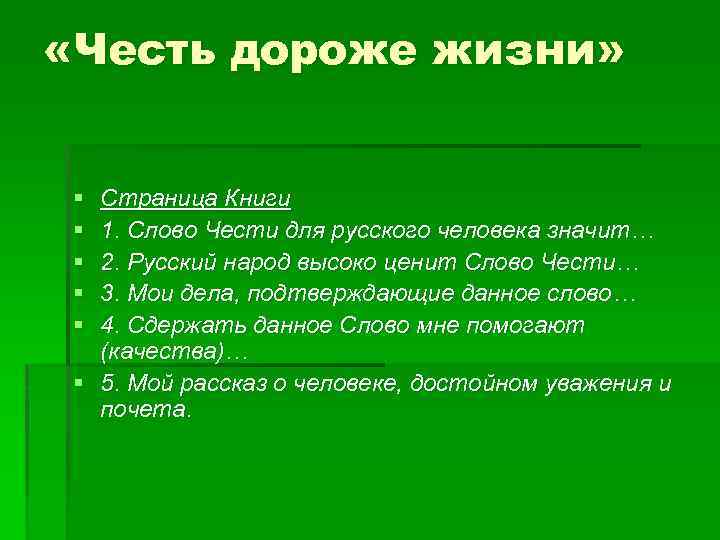 «Честь дороже жизни»

Страница Книги
1. Слово Чести для русского человека значит…
2. Русский народ высоко ценит Слово Чести…
3. Мои дела, подтверждающие данное слово…
4. Сдержать данное Слово мне помогают (качества)…
5. Мой рассказ о человеке, достойном уважения и почета.